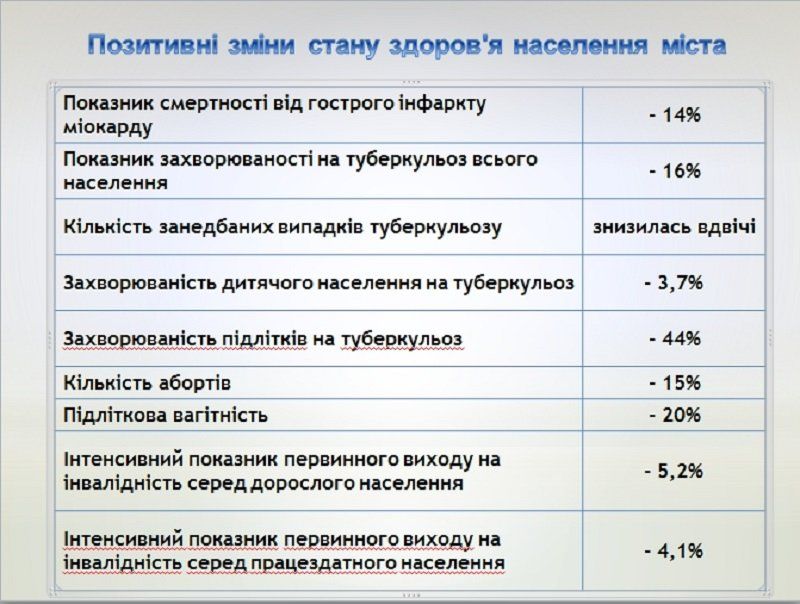 Позитивні зміни стану здоров'я населення міста

| | |
|---|---|
| Показник смертності від гострого інфаркту міокарду | - 14% |
| Показник захворюваності на туберкульоз всього населення | - 16% |
| Кількість занедбаних випадків туберкульозу | знизилась вдвічі |
| Захворюваність дитячого населення на туберкульоз | - 3,7% |
| Захворюваність підлітків на туберкульоз | - 44% |
| Кількість абортів | - 15% |
| Підліткова вагітність | - 20% |
| Інтенсивний показник первинного виходу на інвалідність серед дорослого населення | - 5,2% |
| Інтенсивний показник первинного виходу на інвалідність серед працездатного населення | - 4,1% |